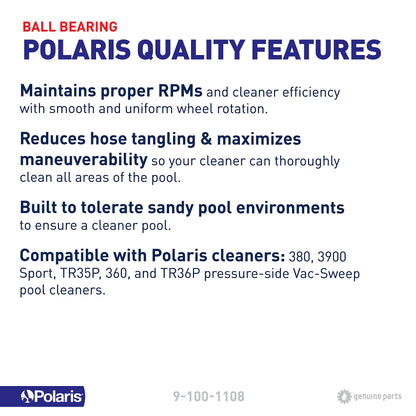 BALL BEARING
POLARIS QUALITY FEATURES

Maintains proper RPMs and cleaner efficiency with smooth and uniform wheel rotation.

Reduces hose tangling & maximizes maneuverability so your cleaner can thoroughly clean all areas of the pool.

Built to tolerate sandy pool environments to ensure a cleaner pool.

Compatible with Polaris cleaners: 380, 3900 Sport, TR35P, 360, and TR36P pressure-side Vac-Sweep pool cleaners.

Polaris

9-100-1108

genuine parts